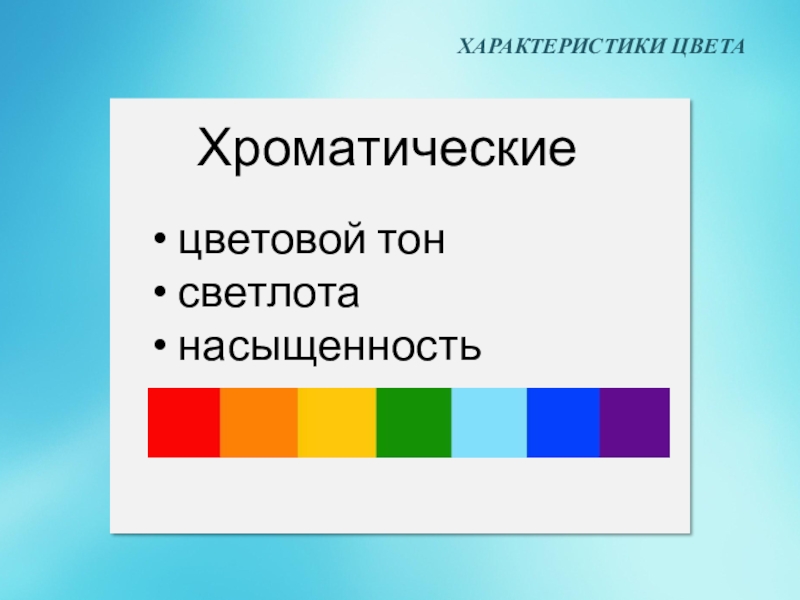 ХАРАКТЕРИСТИКИ ЦВЕТА

Хроматические

• цветовой тон
• светлота
• насыщенность